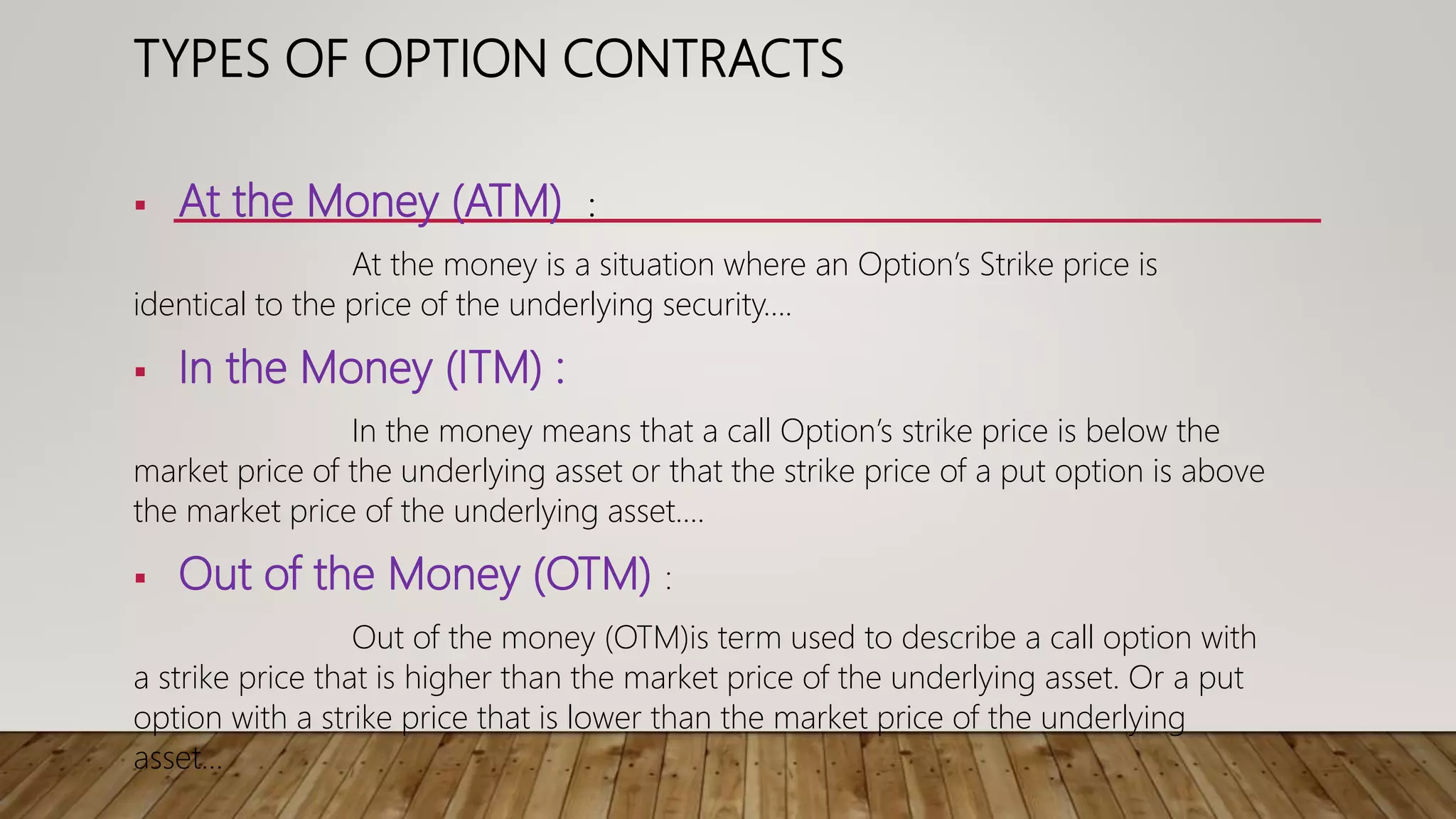 TYPES OF OPTION CONTRACTS

▪ At the Money (ATM) :

At the money is a situation where an Option's Strike price is identical to the price of the underlying security….

▪ In the Money (ITM) :

In the money means that a call Option's strike price is below the market price of the underlying asset or that the strike price of a put option is above the market price of the underlying asset….

▪ Out of the Money (OTM) :

Out of the money (OTM)is term used to describe a call option with a strike price that is higher than the market price of the underlying asset. Or a put option with a strike price that is lower than the market price of the underlying asset…